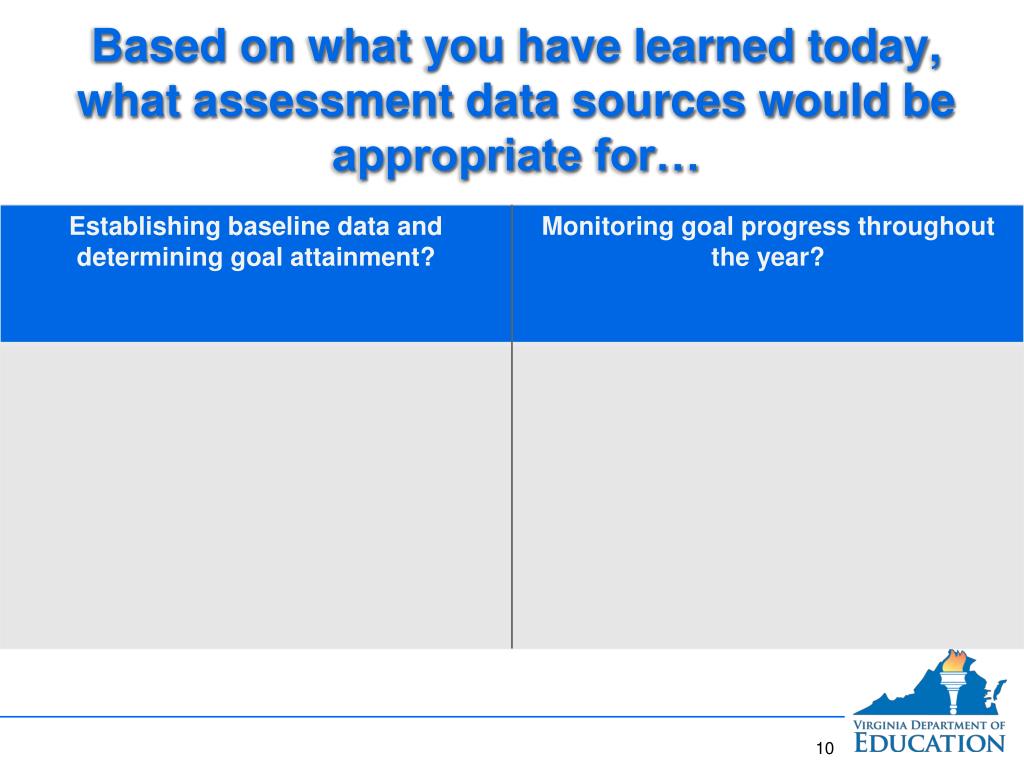 Based on what you have learned today, what assessment data sources would be appropriate for…

| Establishing baseline data and determining goal attainment? | Monitoring goal progress throughout the year? |
|---|---|
| | |

10

VIRGINIA DEPARTMENT OF EDUCATION